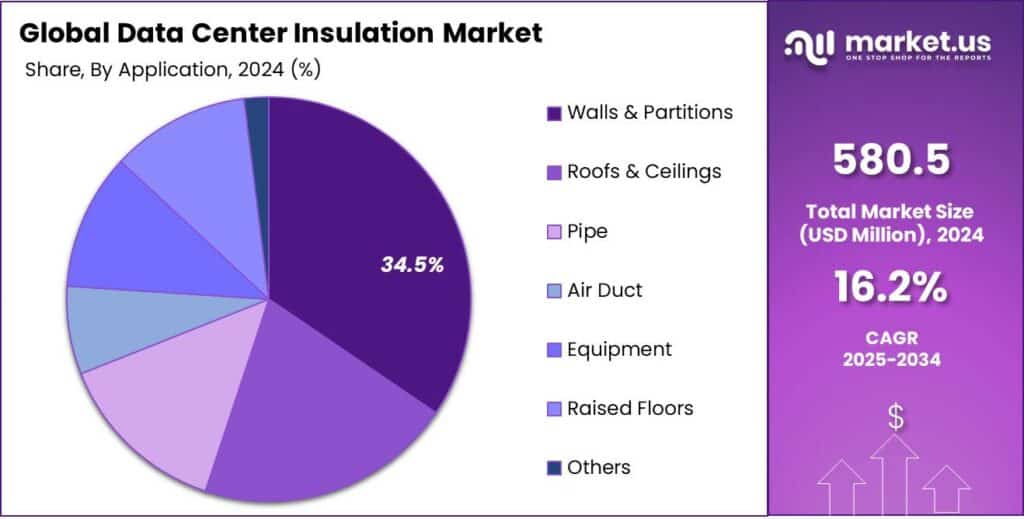 Global Data Center Insulation Market
Share, By Application, 2024 (%)

34.5%

Walls & Partitions
Roofs & Ceilings
Pipe
Air Duct
Equipment
Raised Floors
Others

market.us
ONE STOP SHOP FOR THE REPORTS

580.5
Total Market Size (USD Million), 2024

16.2%
CAGR 2025-2034

$